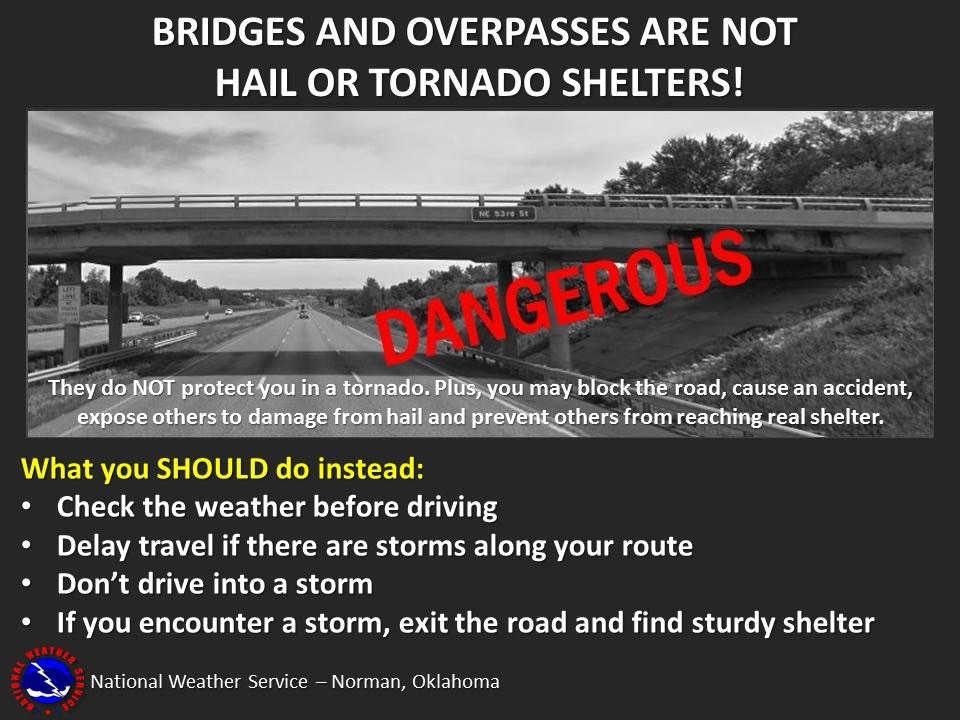 BRIDGES AND OVERPASSES ARE NOT HAIL OR TORNADO SHELTERS!

NE 53rd St

DANGEROUS

They do NOT protect you in a tornado. Plus, you may block the road, cause an accident, expose others to damage from hail and prevent others from reaching real shelter.

What you SHOULD do instead:
• Check the weather before driving
• Delay travel if there are storms along your route
• Don't drive into a storm
• If you encounter a storm, exit the road and find sturdy shelter

NATIONAL WEATHER SERVICE

National Weather Service – Norman, Oklahoma